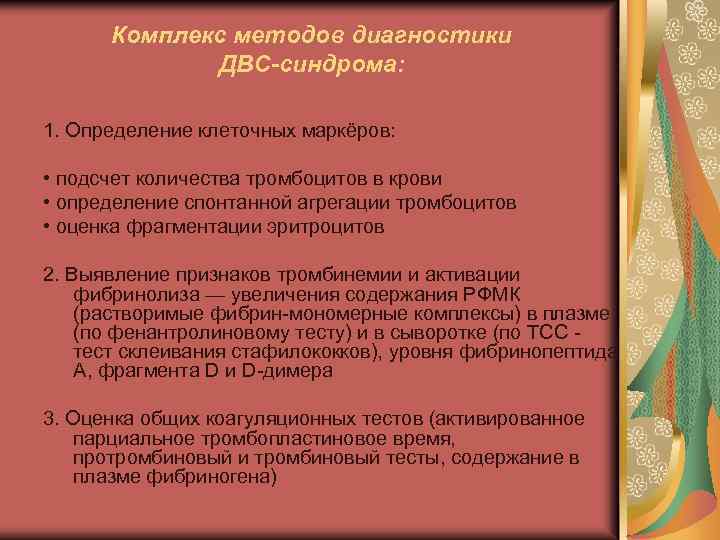 Комплекс методов диагностики ДВС-синдрома:

1. Определение клеточных маркёров:

• подсчет количества тромбоцитов в крови
• определение спонтанной агрегации тромбоцитов
• оценка фрагментации эритроцитов

2. Выявление признаков тромбинемии и активации фибринолиза — увеличения содержания РФМК (растворимые фибрин-мономерные комплексы) в плазме (по фенантролиновому тесту) и в сыворотке (по ТСС - тест склеивания стафилококков), уровня фибринопептида А, фрагмента D и D-димера

3. Оценка общих коагуляционных тестов (активированное парциальное тромбопластиновое время, протромбиновый и тромбиновый тесты, содержание в плазме фибриногена)